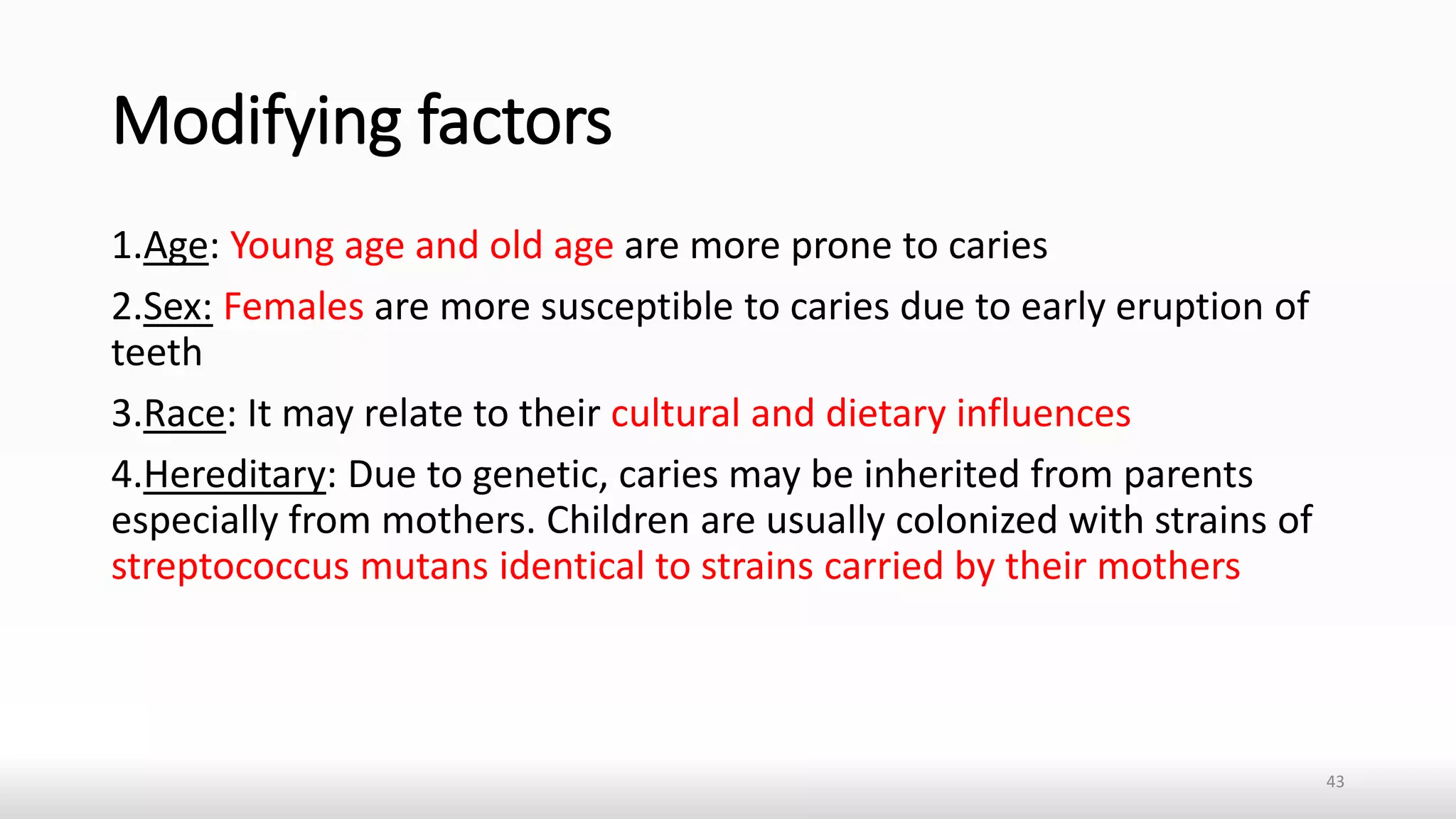 Modifying factors

1.Age: Young age and old age are more prone to caries

2.Sex: Females are more susceptible to caries due to early eruption of teeth

3.Race: It may relate to their cultural and dietary influences

4.Hereditary: Due to genetic, caries may be inherited from parents especially from mothers. Children are usually colonized with strains of streptococcus mutans identical to strains carried by their mothers

43